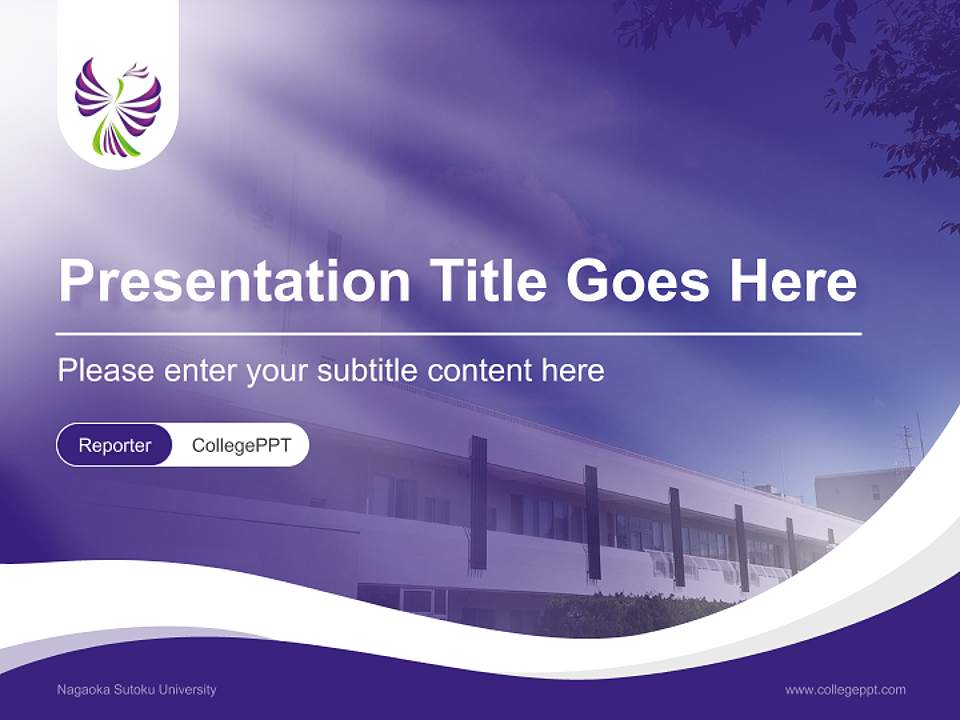 Presentation Title Goes Here

Please enter your subtitle content here

Reporter CollegePPT

Nagaoka Sutoku University

www.collegeppt.com